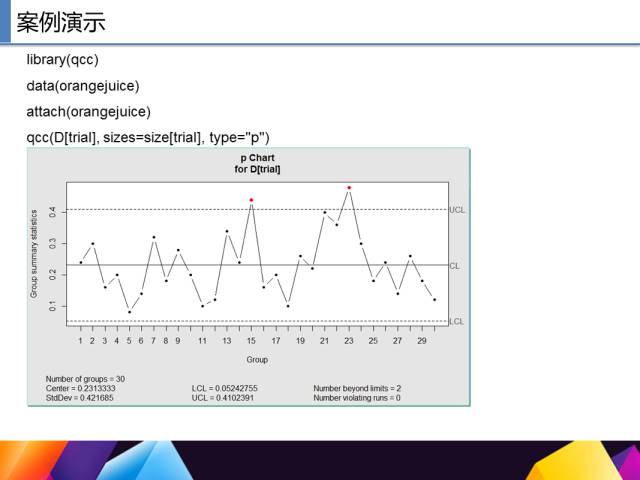 案例演示

library(qcc)

data(orangejuice)

attach(orangejuice)

qcc(D[trial], sizes=size[trial], type="p")

p Chart
for D[trial]

Group summary statistics

0.1
0.2
0.3
0.4

UCL
CL
LCL

1 2 3 4 5 6 7 8 9 11 13 15 17 19 21 23 25 27 29

Group

Number of groups = 30
Center = 0.2313333
StdDev = 0.421685

LCL = 0.05242755
UCL = 0.4102391

Number beyond limits = 2
Number violating runs = 0